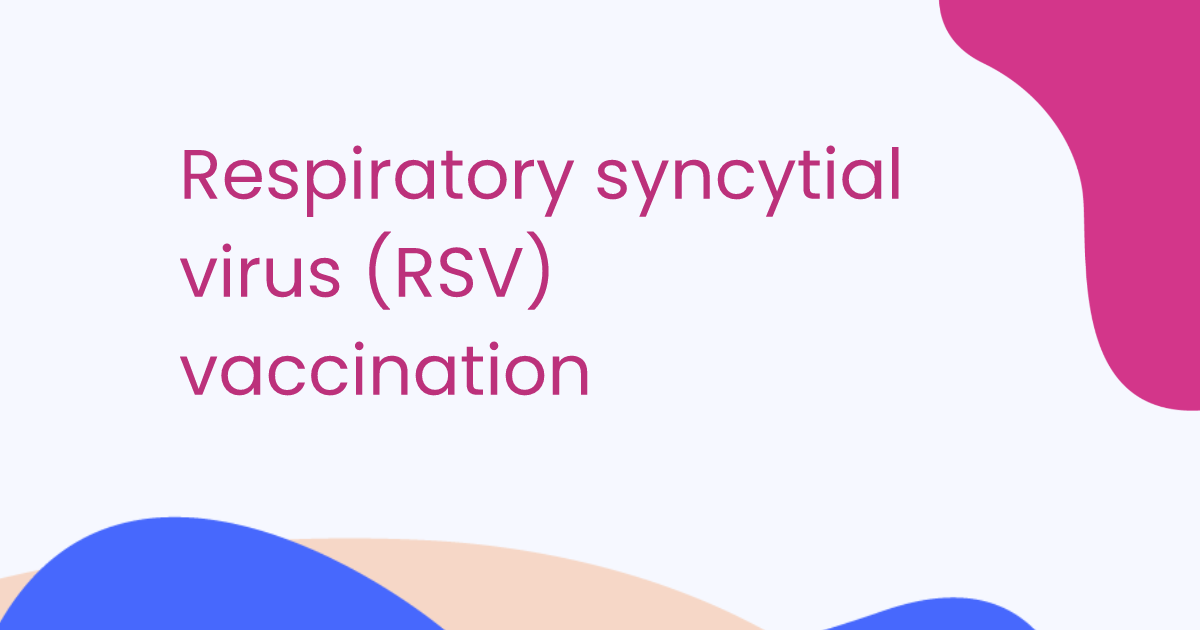 Respiratory syncytial virus (RSV) vaccination